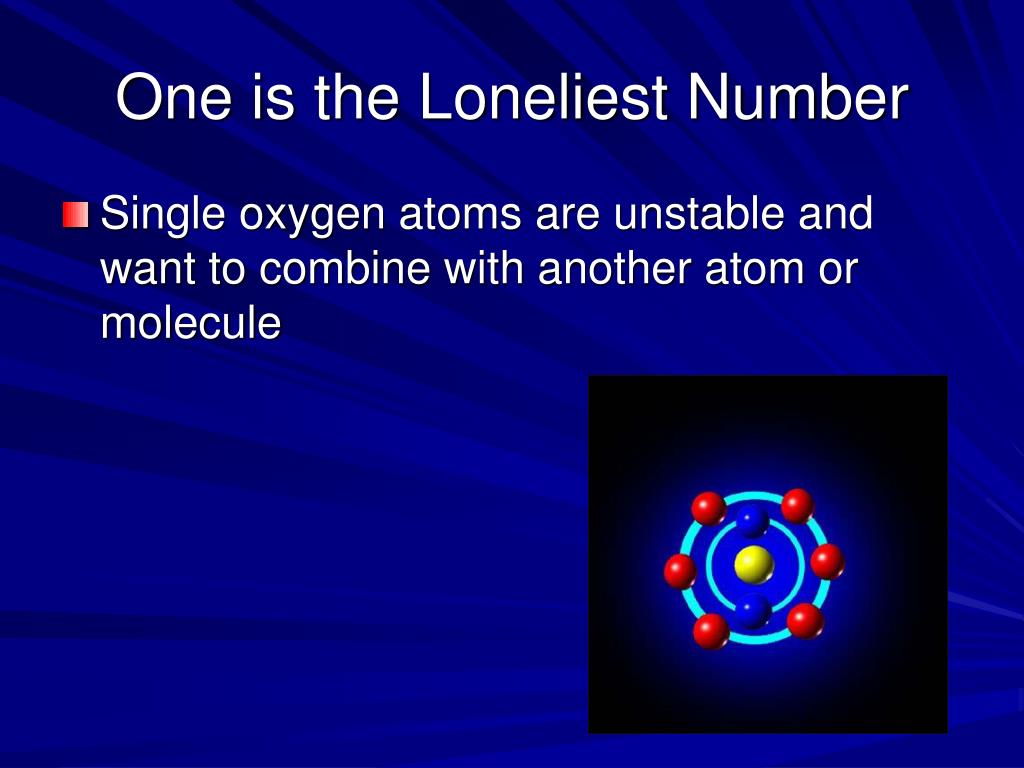 One is the Loneliest Number

Single oxygen atoms are unstable and want to combine with another atom or molecule